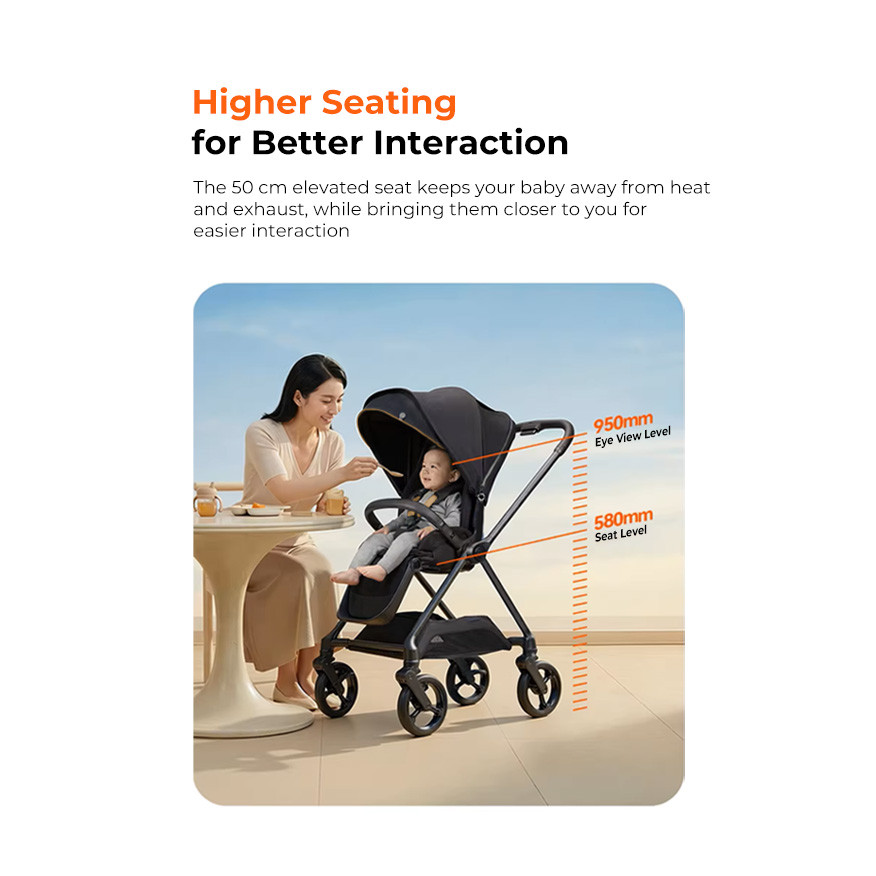 Higher Seating
for Better Interaction

The 50 cm elevated seat keeps your baby away from heat and exhaust, while bringing them closer to you for easier interaction

950mm
Eye View Level

580mm
Seat Level